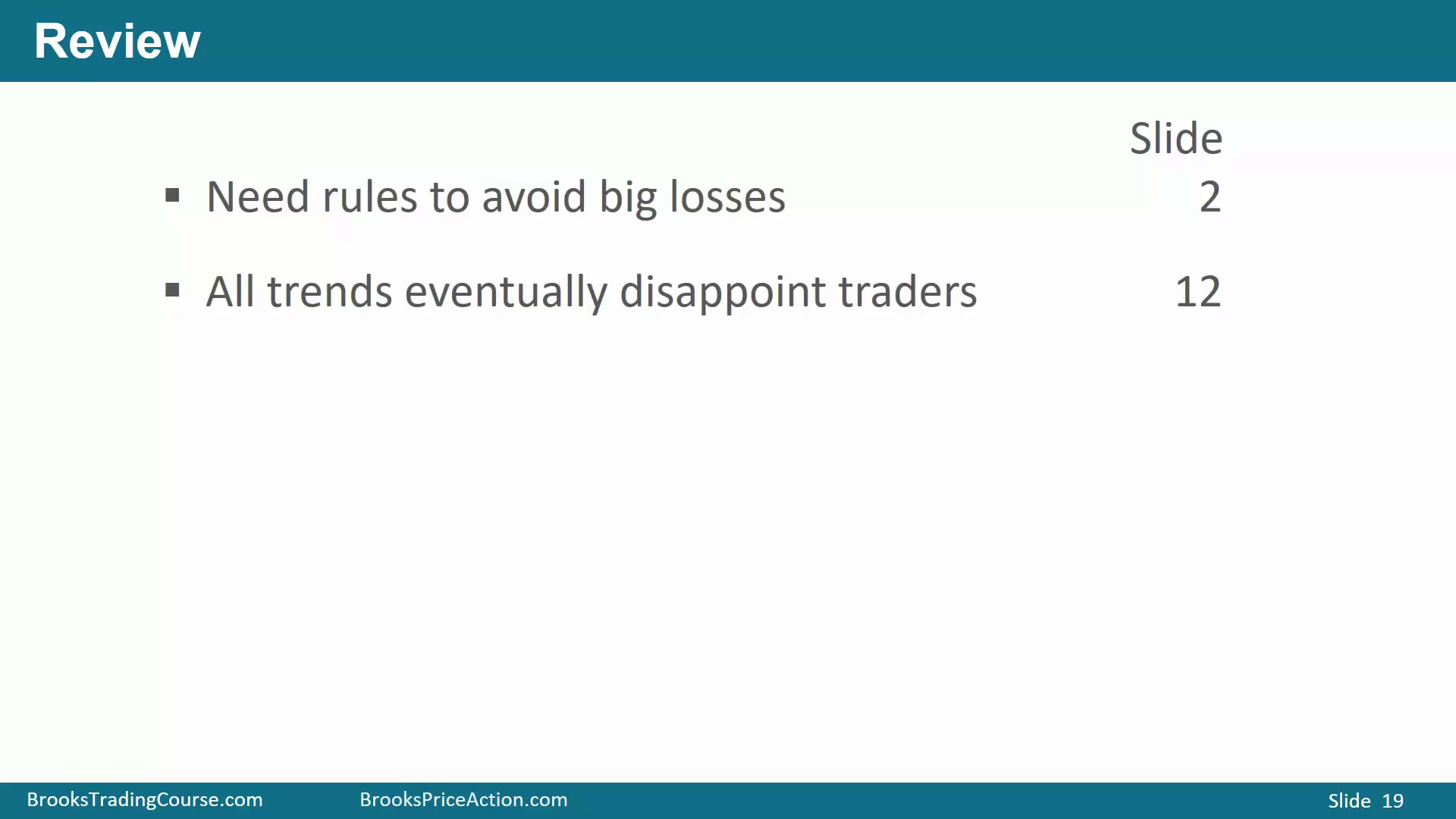 Review

Slide

▪ Need rules to avoid big losses 2

▪ All trends eventually disappoint traders 12

BrooksTradingCourse.com BrooksPriceAction.com Slide 19